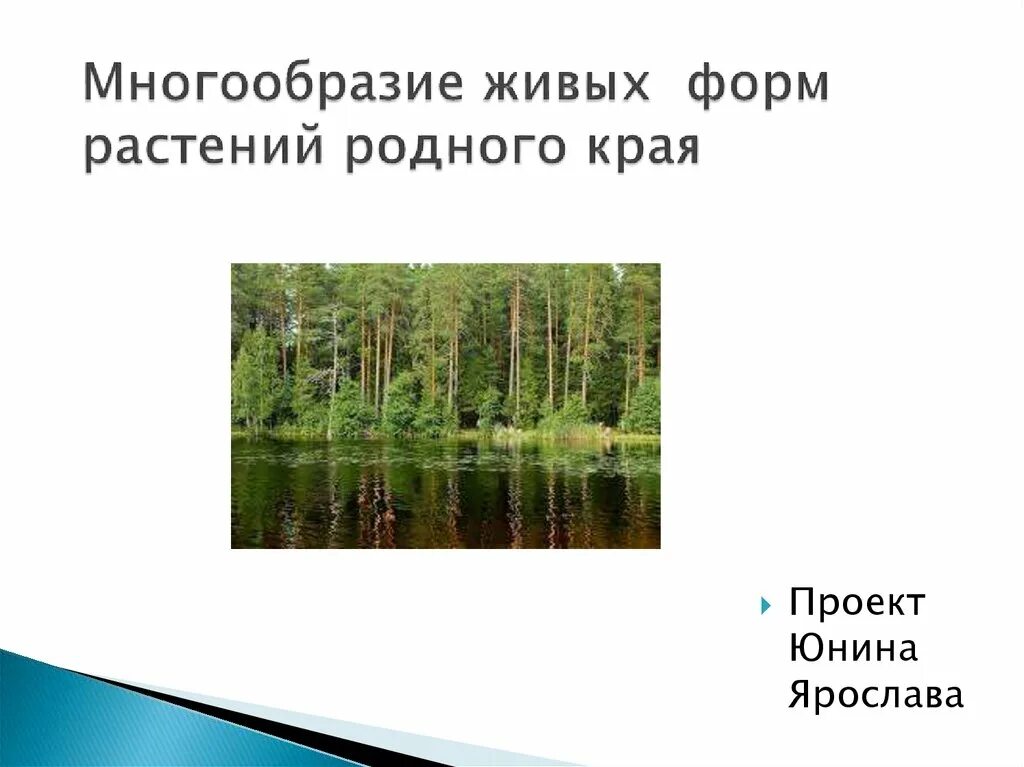 Многообразие живых форм растений родного края

Проект Юнина Ярослава